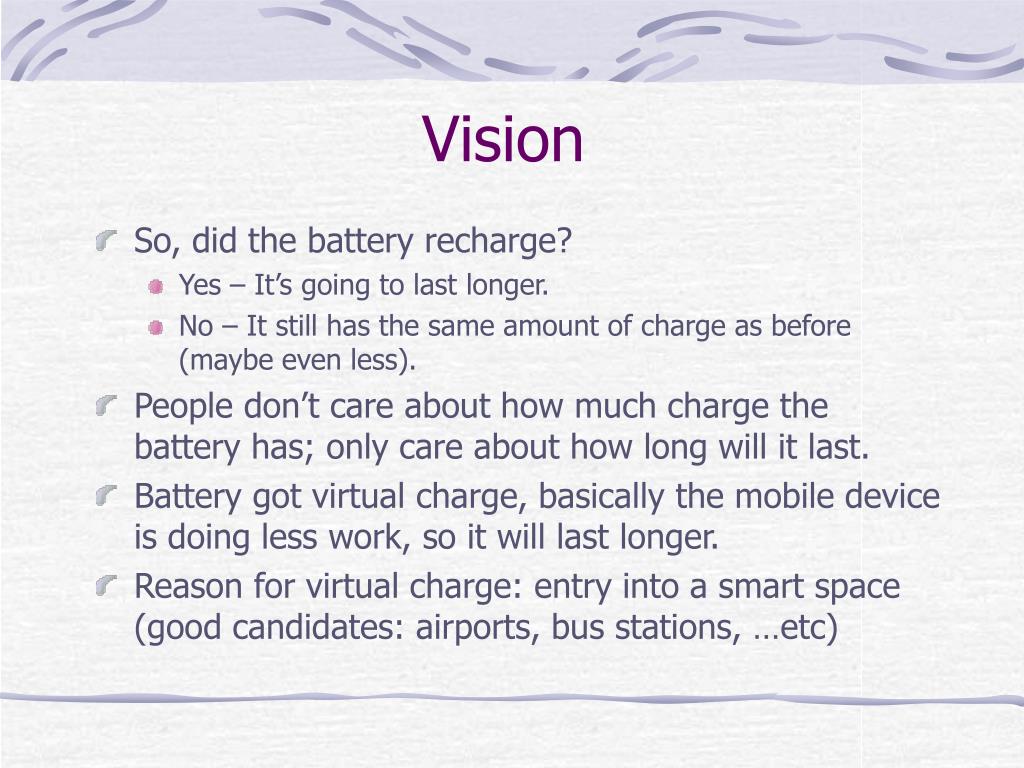 Vision

So, did the battery recharge?

Yes – It's going to last longer.

No – It still has the same amount of charge as before (maybe even less).

People don't care about how much charge the battery has; only care about how long will it last.

Battery got virtual charge, basically the mobile device is doing less work, so it will last longer.

Reason for virtual charge: entry into a smart space (good candidates: airports, bus stations, …etc)